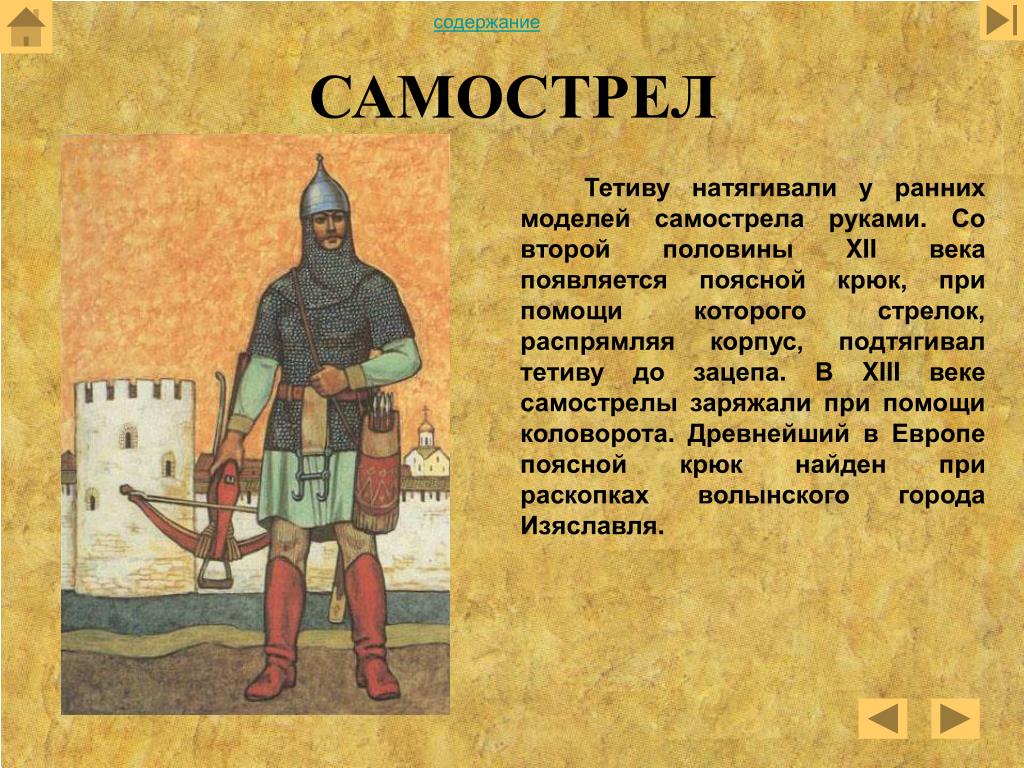 содержание

САМОСТРЕЛ

Тетиву натягивали у ранних моделей самострела руками. Со второй половины XII века появляется поясной крюк, при помощи которого стрелок, распрямляя корпус, подтягивал тетиву до зацепа. В XIII веке самострелы заряжали при помощи коловорота. Древнейший в Европе поясной крюк найден при раскопках волынского города Изяславля.